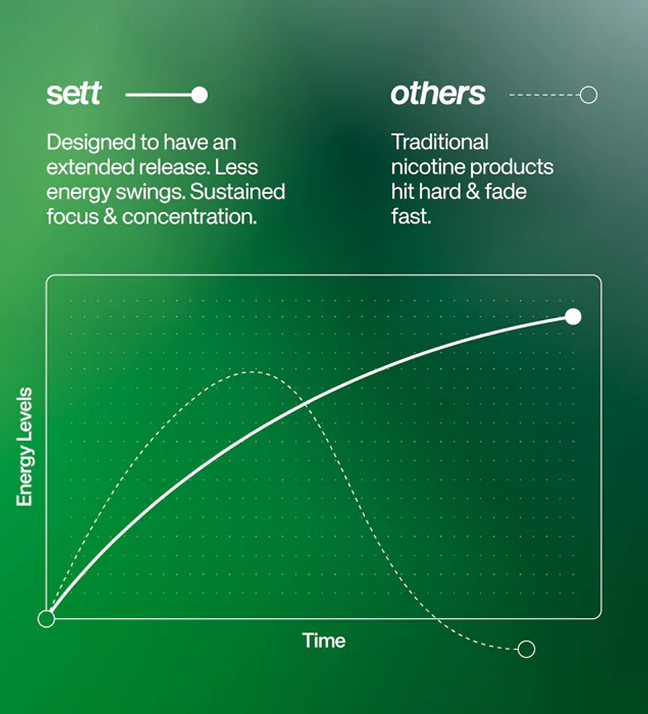 sett

Designed to have an extended release. Less energy swings. Sustained focus & concentration.

others

Traditional nicotine products hit hard & fade fast.

Energy Levels

Time